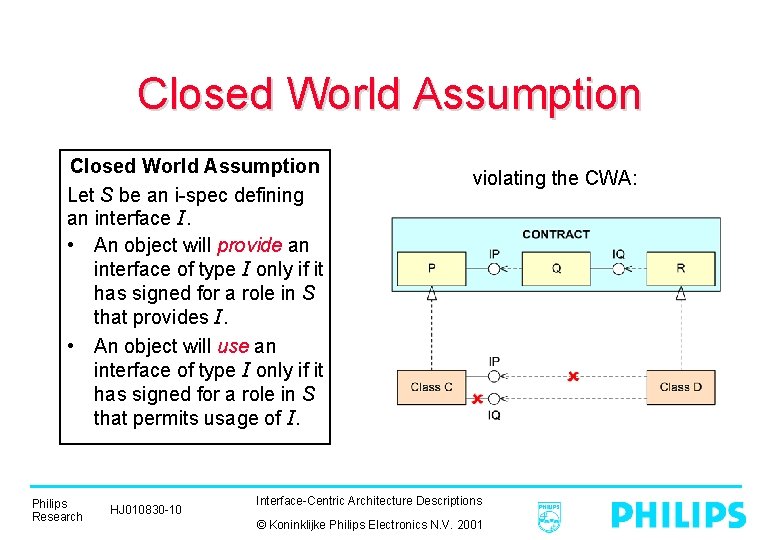 Closed World Assumption

Closed World Assumption
Let $S$ be an i-spec defining an interface $I$.
• An object will provide an interface of type $I$ only if it has signed for a role in $S$ that provides $I$.
• An object will use an interface of type $I$ only if it has signed for a role in $S$ that permits usage of $I$.

violating the CWA:

CONTRACT
P
IP
Q
IQ
R
Class C
IP
IQ
Class D

Philips Research
HJ010830-10
Interface-Centric Architecture Descriptions
© Koninklijke Philips Electronics N.V. 2001
PHILIPS
PHILIPS